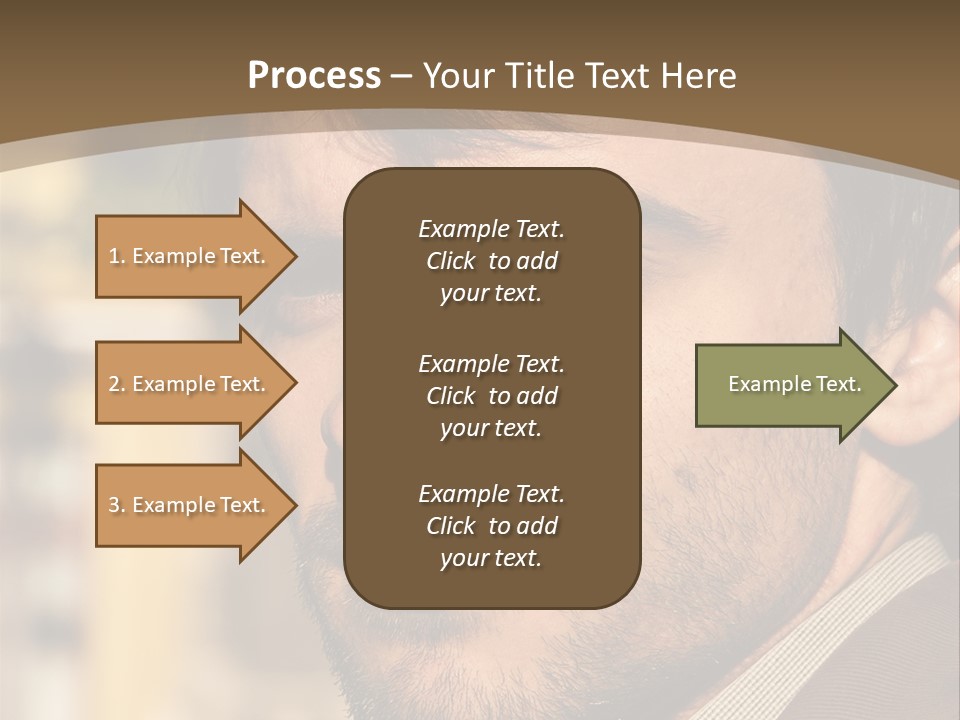 Process – Your Title Text Here

1. Example Text.

2. Example Text.

3. Example Text.

Example Text. Click to add your text.

Example Text. Click to add your text.

Example Text. Click to add your text.

Example Text.